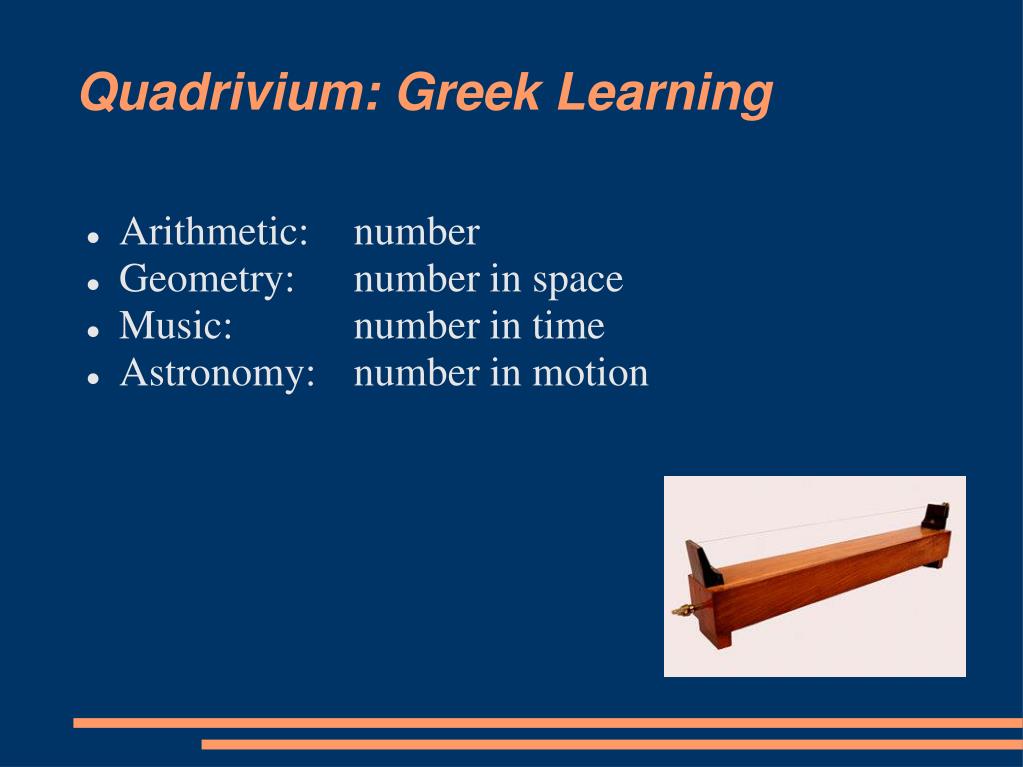 Quadrivium: Greek Learning

- Arithmetic: number
- Geometry: number in space
- Music: number in time
- Astronomy: number in motion